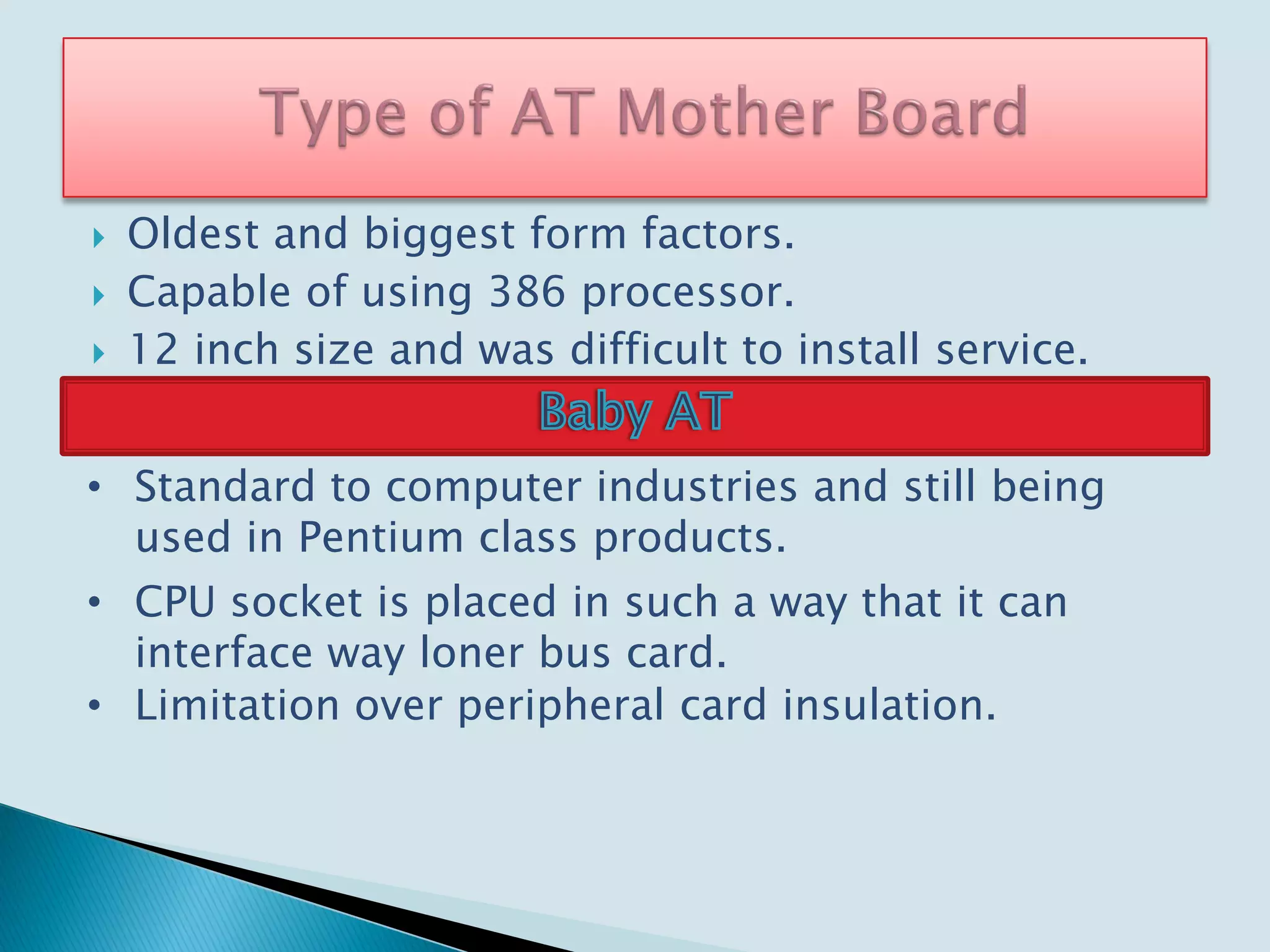 Type of AT Mother Board

Oldest and biggest form factors.
Capable of using 386 processor.
12 inch size and was difficult to install service.

Baby AT

• Standard to computer industries and still being used in Pentium class products.
• CPU socket is placed in such a way that it can interface way loner bus card.
• Limitation over peripheral card insulation.